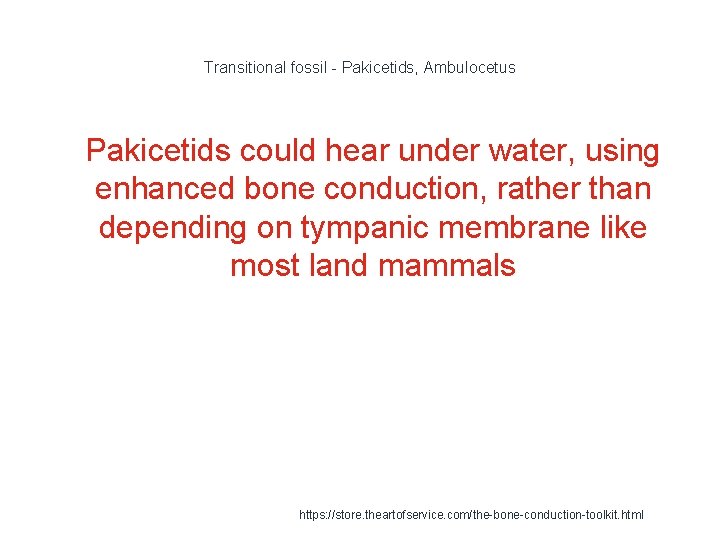 Transitional fossil - Pakicetids, Ambulocetus

Pakicetids could hear under water, using enhanced bone conduction, rather than depending on tympanic membrane like most land mammals

https://store.theartofservice.com/the-bone-conduction-toolkit.html